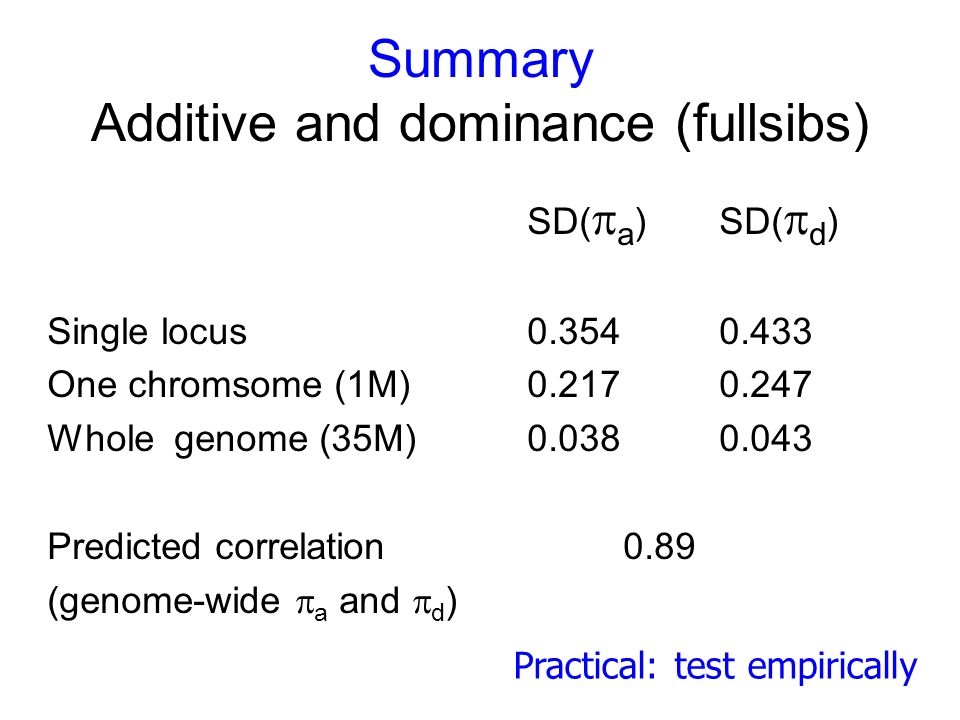 Summary
Additive and dominance (fullsibs)

| | SD($\pi_a$) | SD($\pi_d$) |
|---|---|---|
| Single locus | 0.354 | 0.433 |
| One chromsome (1M) | 0.217 | 0.247 |
| Whole genome (35M) | 0.038 | 0.043 |

Predicted correlation 0.89
(genome-wide $\pi_a$ and $\pi_d$)

Practical: test empirically